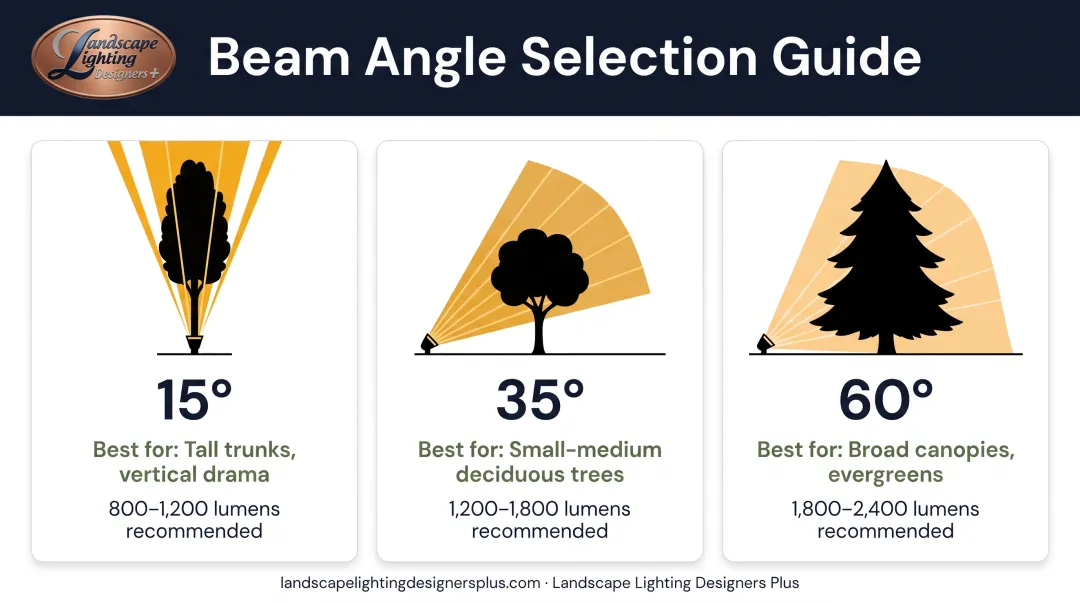 Landscape Lighting Designers+

Beam Angle Selection Guide

15°
Best for: Tall trunks, vertical drama
800–1,200 lumens recommended

35°
Best for: Small-medium deciduous trees
1,200–1,800 lumens recommended

60°
Best for: Broad canopies, evergreens
1,800–2,400 lumens recommended

landscapelightingdesignersplus.com · Landscape Lighting Designers Plus